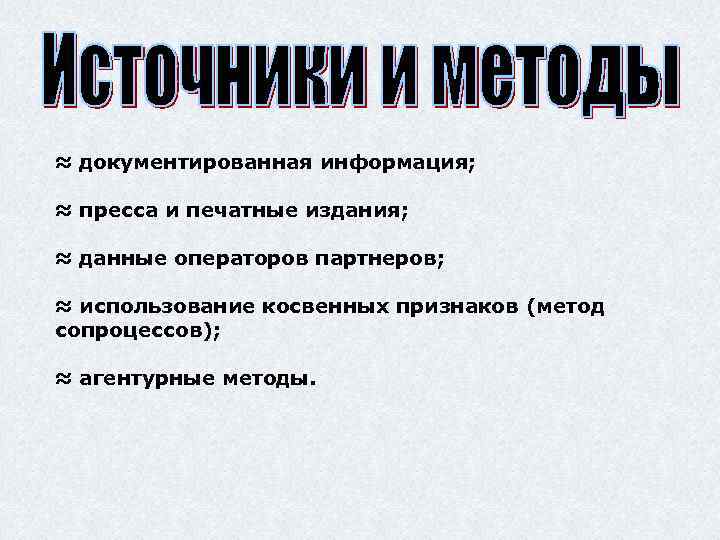 Источники и методы

≈ документированная информация;

≈ пресса и печатные издания;

≈ данные операторов партнеров;

≈ использование косвенных признаков (метод сопроцессов);

≈ агентурные методы.